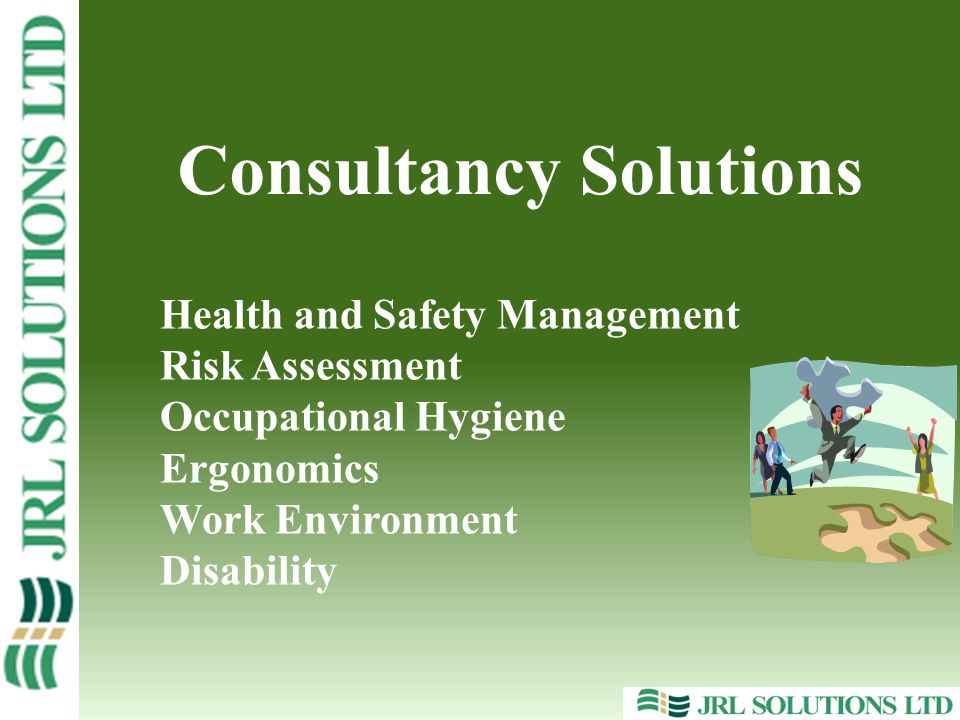 JRL SOLUTIONS LTD

Consultancy Solutions

Health and Safety Management
Risk Assessment
Occupational Hygiene
Ergonomics
Work Environment
Disability

JRL SOLUTIONS LTD